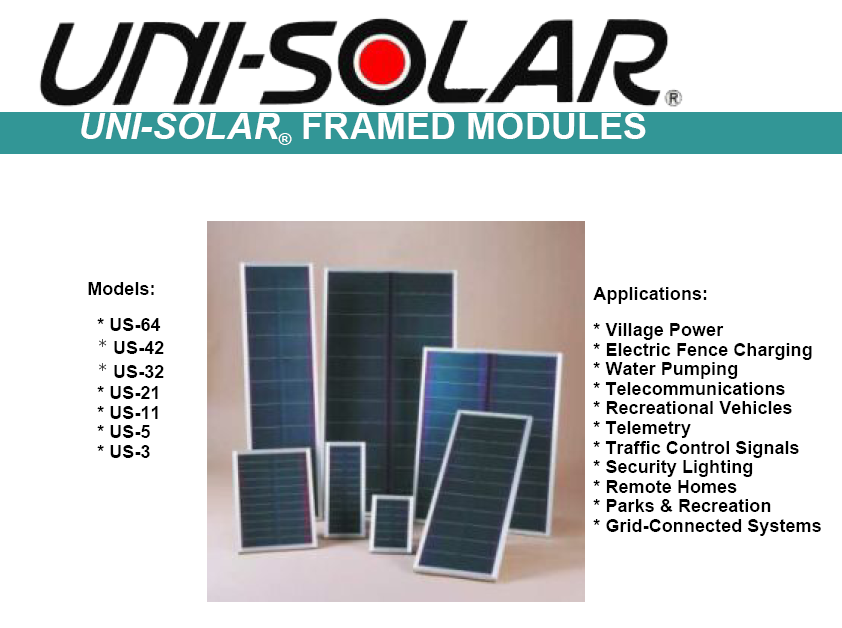 UNI-SOLAR®

UNI-SOLAR® FRAMED MODULES

Models:

* US-64
* US-42
* US-32
* US-21
* US-11
* US-5
* US-3

Applications:

* Village Power
* Electric Fence Charging
* Water Pumping
* Telecommunications
* Recreational Vehicles
* Telemetry
* Traffic Control Signals
* Security Lighting
* Remote Homes
* Parks & Recreation
* Grid-Connected Systems